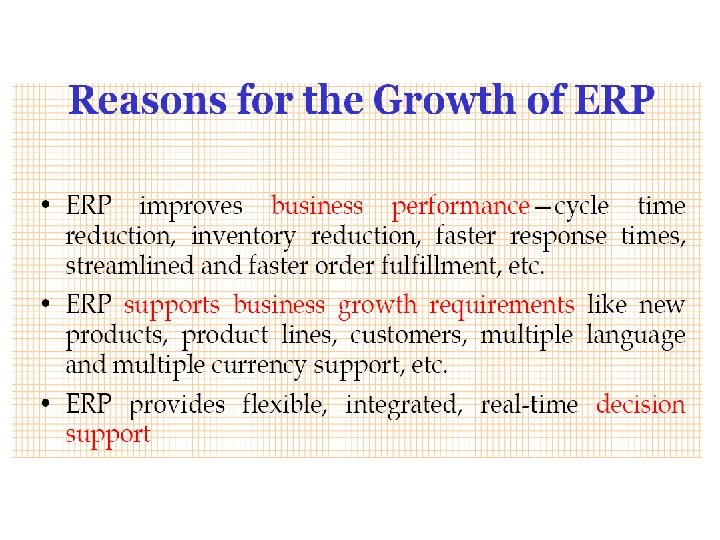 Reasons for the Growth of ERP

• ERP improves business performance—cycle time reduction, inventory reduction, faster response times, streamlined and faster order fulfillment, etc.

• ERP supports business growth requirements like new products, product lines, customers, multiple language and multiple currency support, etc.

• ERP provides flexible, integrated, real-time decision support